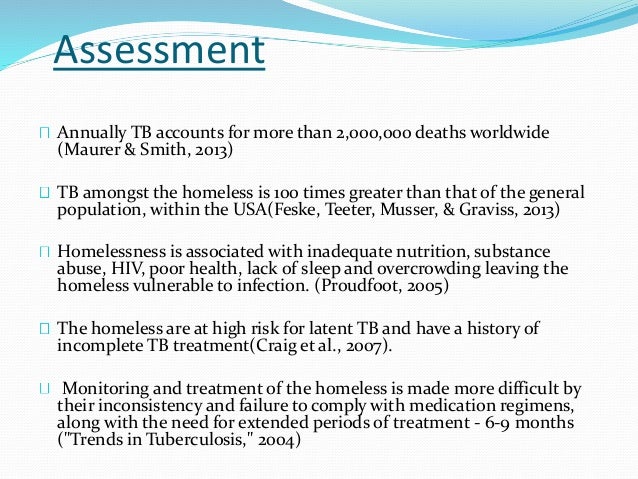 Assessment

Annually TB accounts for more than 2,000,000 deaths worldwide (Maurer & Smith, 2013)

TB amongst the homeless is 100 times greater than that of the general population, within the USA(Feske, Teeter, Musser, & Graviss, 2013)

Homelessness is associated with inadequate nutrition, substance abuse, HIV, poor health, lack of sleep and overcrowding leaving the homeless vulnerable to infection. (Proudfoot, 2005)

The homeless are at high risk for latent TB and have a history of incomplete TB treatment(Craig et al., 2007).

Monitoring and treatment of the homeless is made more difficult by their inconsistency and failure to comply with medication regimens, along with the need for extended periods of treatment - 6-9 months ("Trends in Tuberculosis," 2004)